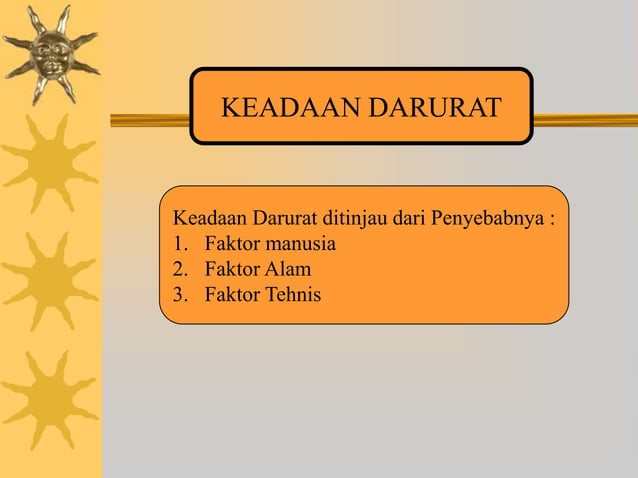 KEADAAN DARURAT

Keadaan Darurat ditinjau dari Penyebabnya :
1. Faktor manusia
2. Faktor Alam
3. Faktor Tehnis